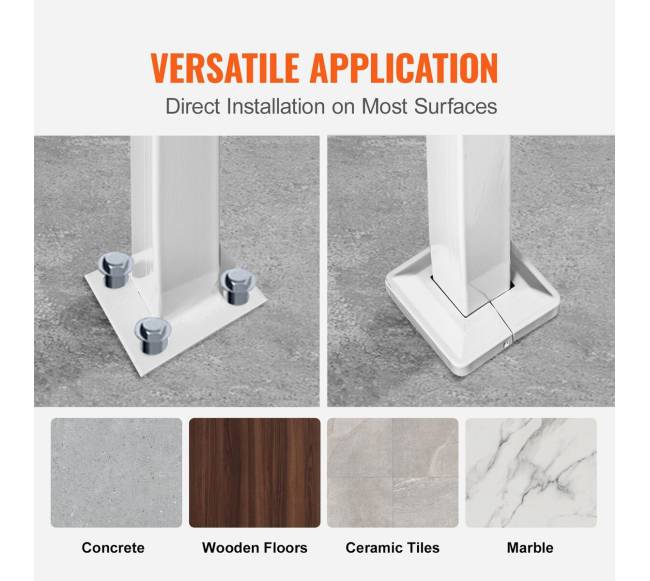 VERSATILE APPLICATION

Direct Installation on Most Surfaces

Concrete

Wooden Floors

Ceramic Tiles

Marble